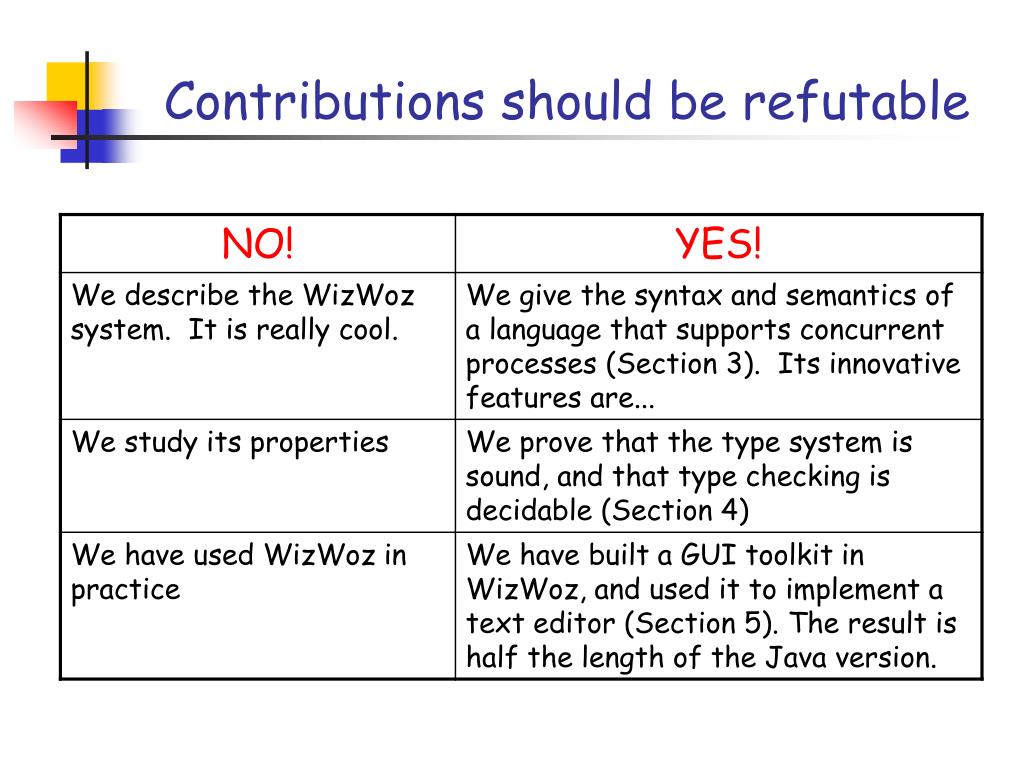 Contributions should be refutable

| NO! | YES! |
|---|---|
| We describe the WizWoz system. It is really cool. | We give the syntax and semantics of a language that supports concurrent processes (Section 3). Its innovative features are... |
| We study its properties | We prove that the type system is sound, and that type checking is decidable (Section 4) |
| We have used WizWoz in practice | We have built a GUI toolkit in WizWoz, and used it to implement a text editor (Section 5). The result is half the length of the Java version. |